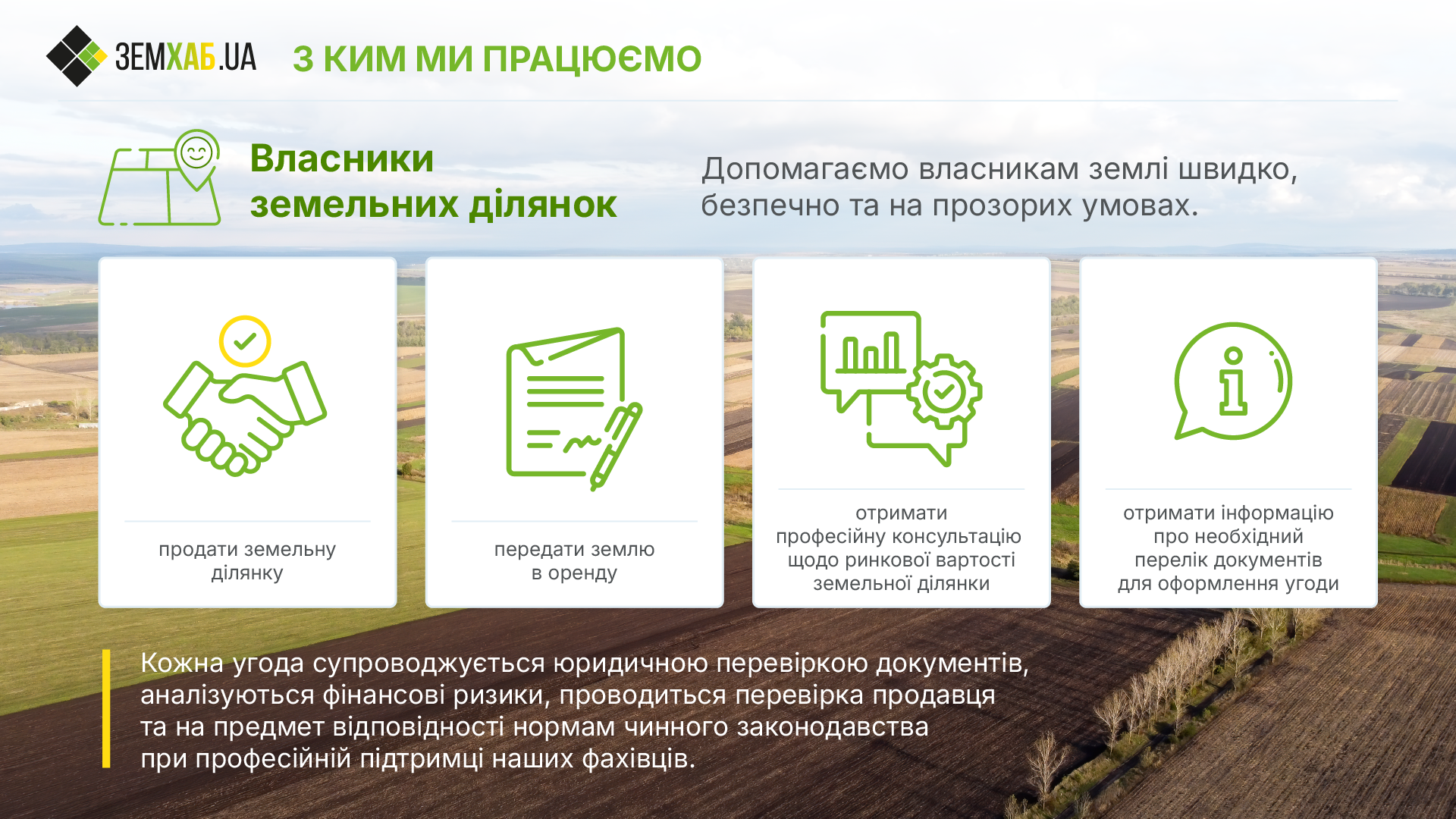 ЗЕМХАБ.UA

З КИМ МИ ПРАЦЮЄМО

Власники земельних ділянок

Допомагаємо власникам землі швидко, безпечно та на прозорих умовах.

продати земельну ділянку

передати землю в оренду

отримати професійну консультацію щодо ринкової вартості земельної ділянки

отримати інформацію про необхідний перелік документів для оформлення угоди

Кожна угода супроводжується юридичною перевіркою документів, аналізуються фінансові ризики, проводиться перевірка продавця та на предмет відповідності нормам чинного законодавства при професійній підтримці наших фахівців.